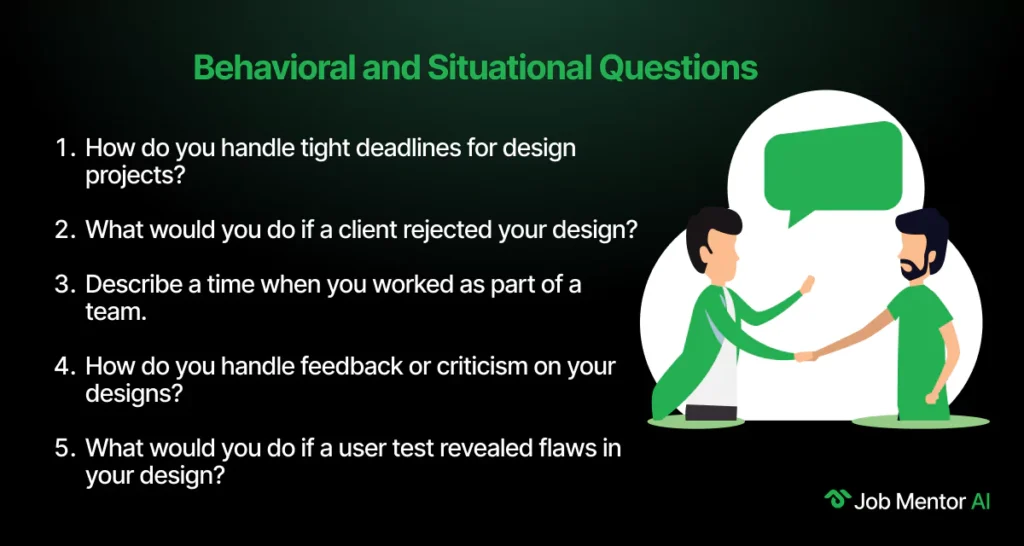 Behavioral and Situational Questions

1. How do you handle tight deadlines for design projects?

2. What would you do if a client rejected your design?

3. Describe a time when you worked as part of a team.

4. How do you handle feedback or criticism on your designs?

5. What would you do if a user test revealed flaws in your design?

Job Mentor AI